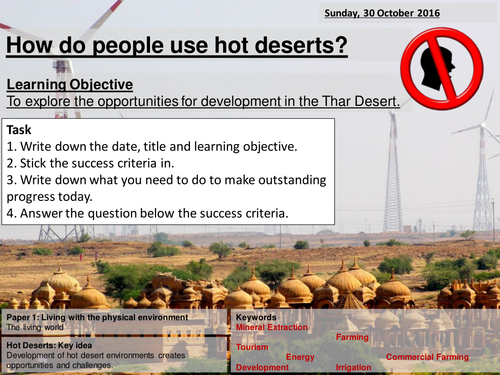 Sunday, 30 October 2016

How do people use hot deserts?

Learning Objective
To explore the opportunities for development in the Thar Desert.

Task
1. Write down the date, title and learning objective.
2. Stick the success criteria in.
3. Write down what you need to do to make outstanding progress today.
4. Answer the question below the success criteria.

Paper 1: Living with the physical environment
The living world

Hot Deserts: Key idea
Development of hot desert environments creates opportunities and challenges.

Keywords
Mineral Extraction
Farming
Tourism
Energy
Commercial Farming
Development
Irrigation